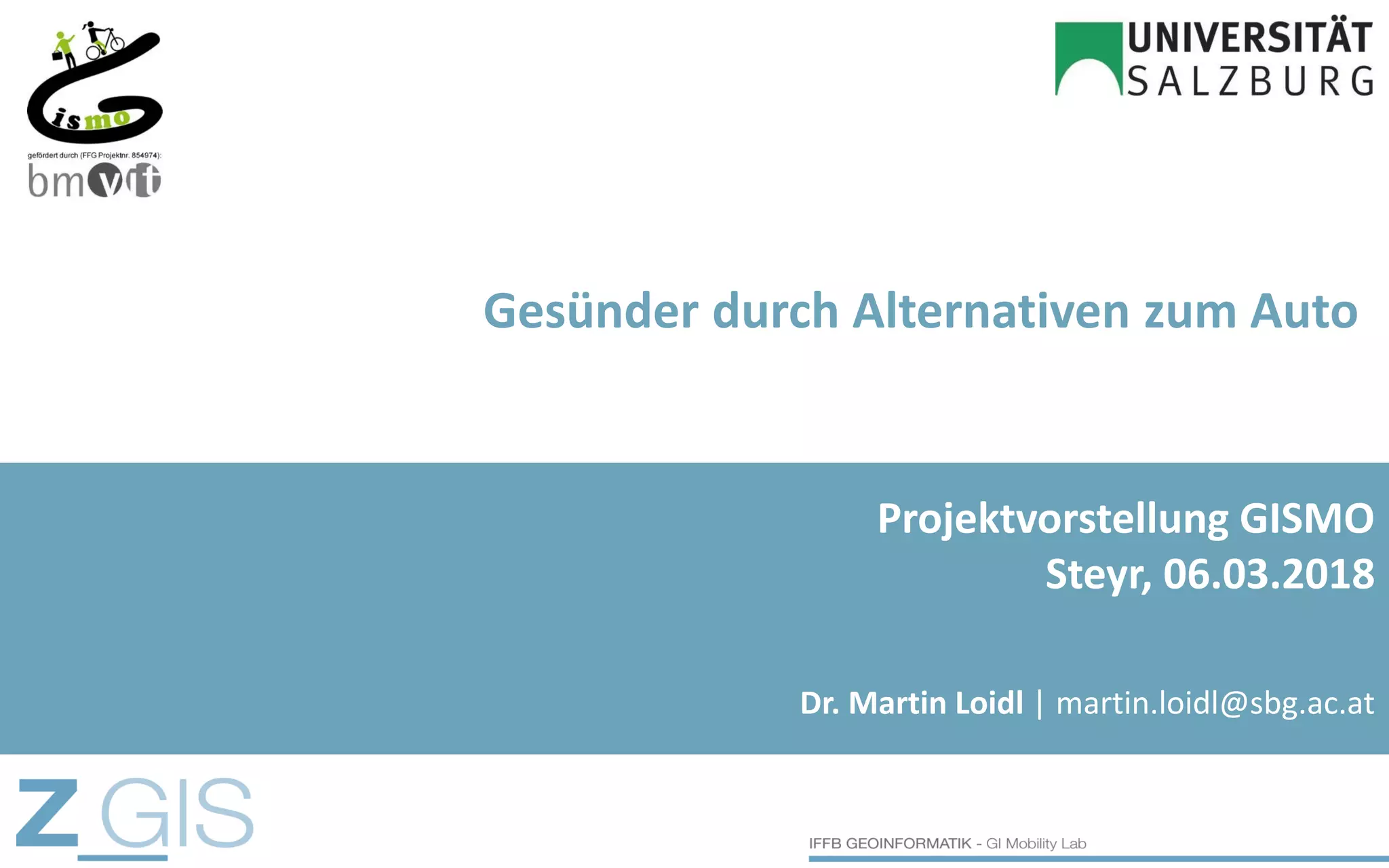 Gismo

gefördert durch (FFG Projektnr. 854974):

bmvit

UNIVERSITÄT SALZBURG

Gesünder durch Alternativen zum Auto

Projektvorstellung GISMO
Steyr, 06.03.2018

Dr. Martin Loidl | martin.loidl@sbg.ac.at

Z_GIS

IFFB GEOINFORMATIK - GI Mobility Lab